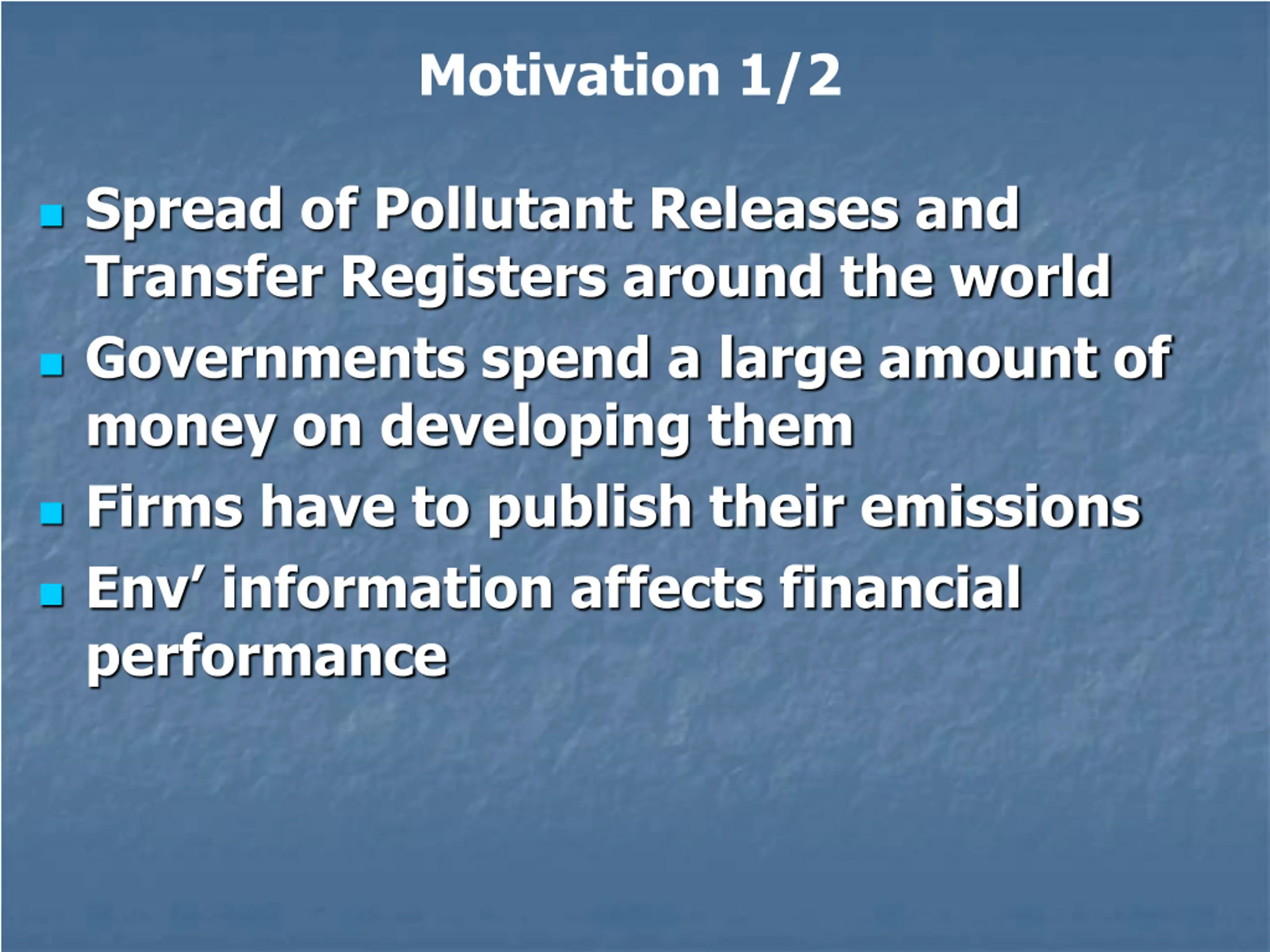 Motivation 1/2

- Spread of Pollutant Releases and Transfer Registers around the world
- Governments spend a large amount of money on developing them
- Firms have to publish their emissions
- Env’ information affects financial performance